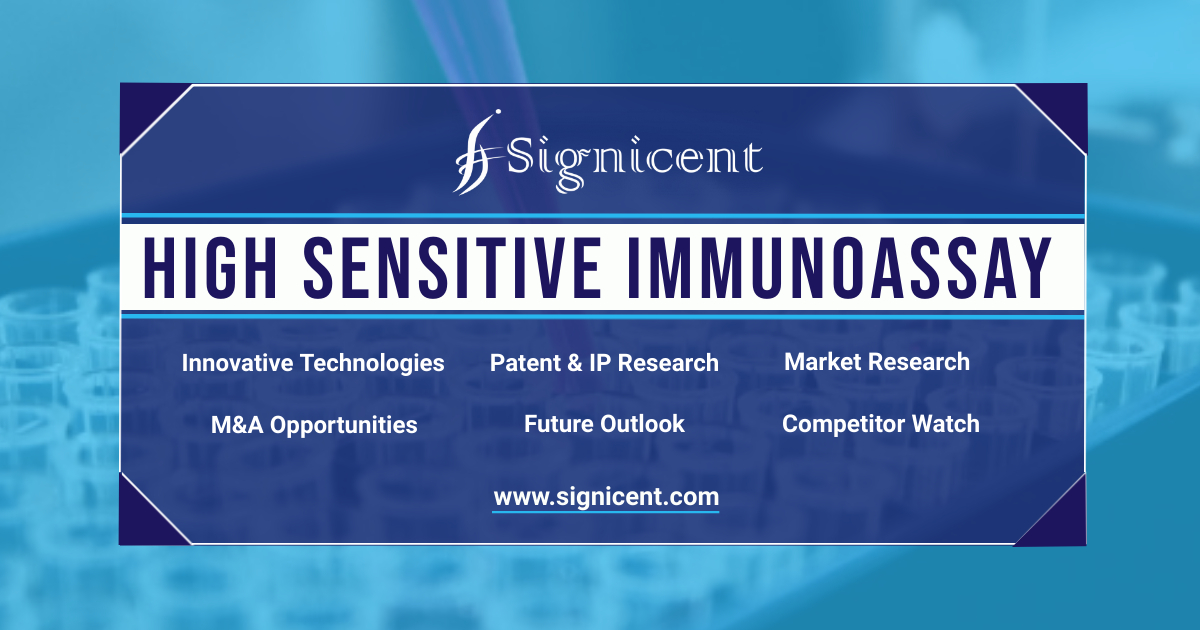 Signicent

HIGH SENSITIVE IMMUNOASSAY

Innovative Technologies
Patent & IP Research
Market Research
M&A Opportunities
Future Outlook
Competitor Watch

www.signicent.com